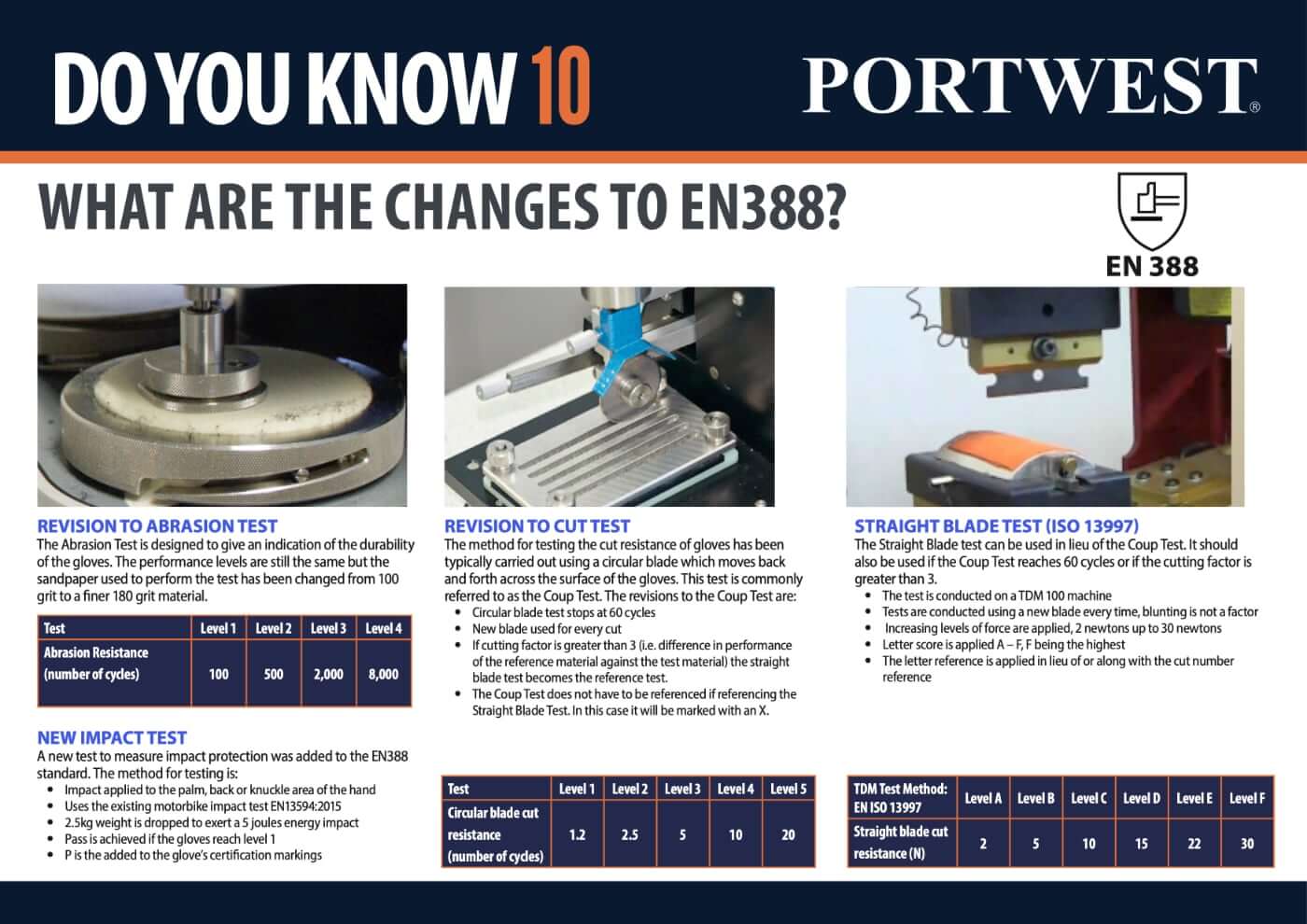 DO YOU KNOW 10

PORTWEST®

WHAT ARE THE CHANGES TO EN388?

EN 388

REVISION TO ABRASION TEST
The Abrasion Test is designed to give an indication of the durability of the gloves. The performance levels are still the same but the sandpaper used to perform the test has been changed from 100 grit to a finer 180 grit material.

| Test | Level 1 | Level 2 | Level 3 | Level 4 |
|---|---|---|---|---|
| Abrasion Resistance (number of cycles) | 100 | 500 | 2,000 | 8,000 |

NEW IMPACT TEST
A new test to measure impact protection was added to the EN388 standard. The method for testing is:
• Impact applied to the palm, back or knuckle area of the hand
• Uses the existing motorbike impact test EN13594:2015
• 2.5kg weight is dropped to exert a 5 joules energy impact
• Pass is achieved if the gloves reach level 1
• P is the added to the glove's certification markings

REVISION TO CUT TEST
The method for testing the cut resistance of gloves has been typically carried out using a circular blade which moves back and forth across the surface of the gloves. This test is commonly referred to as the Coup Test. The revisions to the Coup Test are:
• Circular blade test stops at 60 cycles
• New blade used for every cut
• If cutting factor is greater than 3 (i.e. difference in performance of the reference material against the test material) the straight blade test becomes the reference test.
• The Coup Test does not have to be referenced if referencing the Straight Blade Test. In this case it will be marked with an X.

| Test | Level 1 | Level 2 | Level 3 | Level 4 | Level 5 |
|---|---|---|---|---|---|
| Circular blade cut resistance (number of cycles) | 1.2 | 2.5 | 5 | 10 | 20 |

STRAIGHT BLADE TEST (ISO 13997)
The Straight Blade test can be used in lieu of the Coup Test. It should also be used if the Coup Test reaches 60 cycles or if the cutting factor is greater than 3.
• The test is conducted on a TDM 100 machine
• Tests are conducted using a new blade every time, blunting is not a factor
• Increasing levels of force are applied, 2 newtons up to 30 newtons
• Letter score is applied A – F, F being the highest
• The letter reference is applied in lieu of or along with the cut number reference

| TDM Test Method: EN ISO 13997 | Level A | Level B | Level C | Level D | Level E | Level F |
|---|---|---|---|---|---|---|
| Straight blade cut resistance (N) | 2 | 5 | 10 | 15 | 22 | 30 |